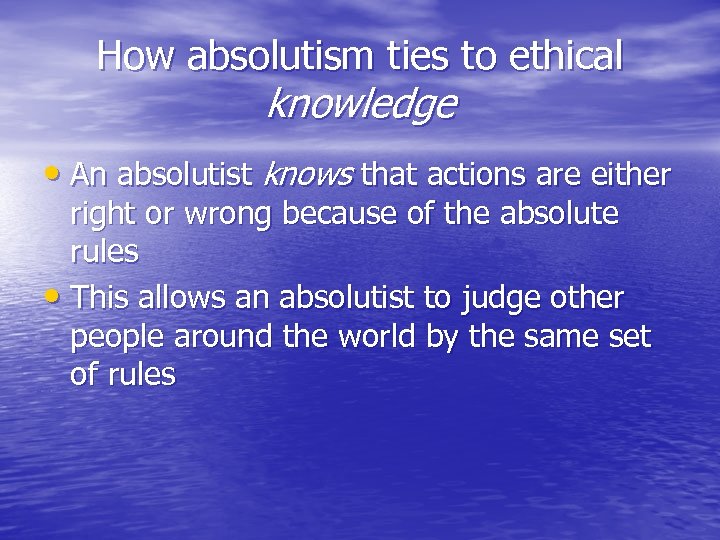 How absolutism ties to ethical knowledge

• An absolutist knows that actions are either right or wrong because of the absolute rules
• This allows an absolutist to judge other people around the world by the same set of rules